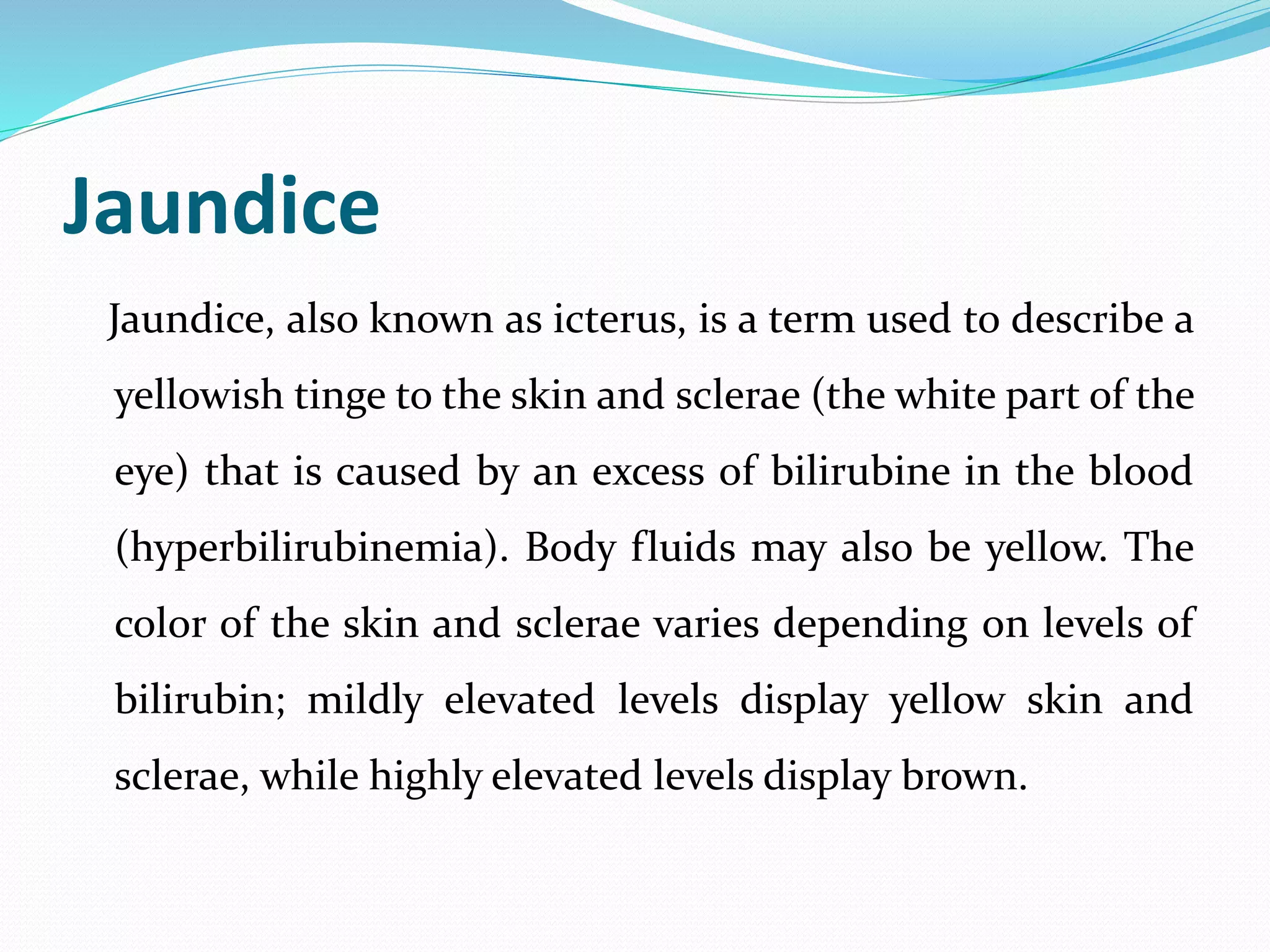 Jaundice

Jaundice, also known as icterus, is a term used to describe a yellowish tinge to the skin and sclerae (the white part of the eye) that is caused by an excess of bilirubine in the blood (hyperbilirubinemia). Body fluids may also be yellow. The color of the skin and sclerae varies depending on levels of bilirubin; mildly elevated levels display yellow skin and sclerae, while highly elevated levels display brown.